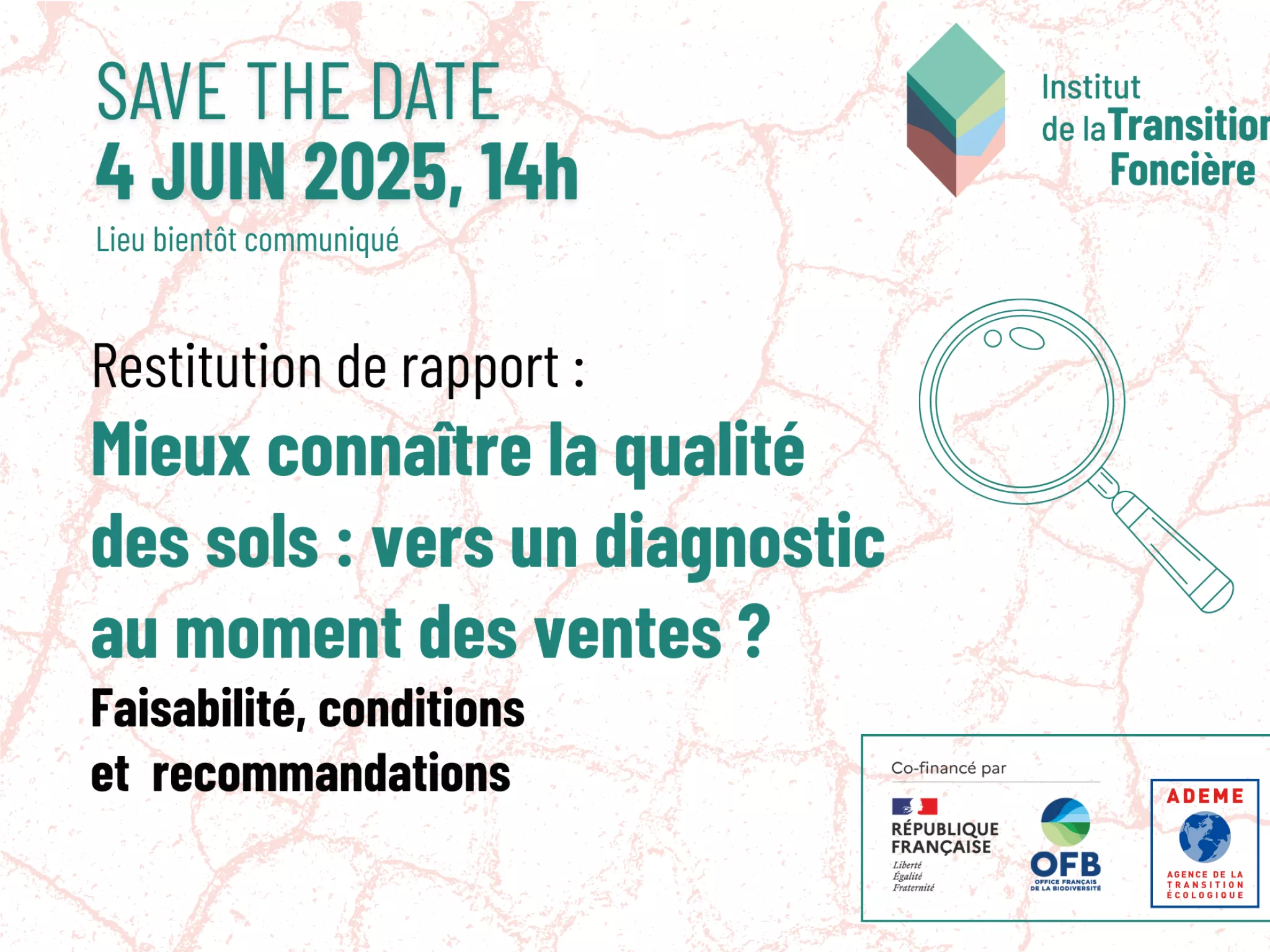 SAVE THE DATE
4 JUIN 2025, 14h
Lieu bientôt communiqué

Institut de la Transition Foncière

Restitution de rapport :
Mieux connaître la qualité des sols : vers un diagnostic au moment des ventes ?
Faisabilité, conditions et recommandations

Co-financé par

RÉPUBLIQUE FRANÇAISE
Liberté
Égalité
Fraternité

OFB
OFFICE FRANÇAIS DE LA BIODIVERSITÉ

ADEME
AGENCE DE LA TRANSITION ÉCOLOGIQUE